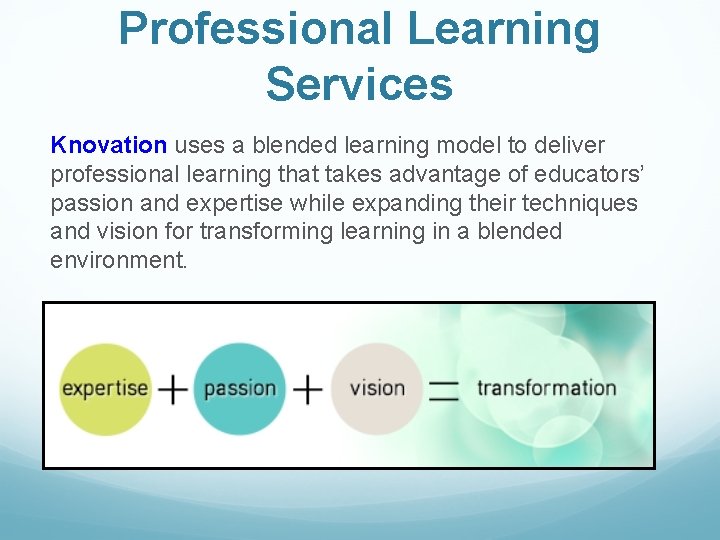 Professional Learning Services

Knovation uses a blended learning model to deliver professional learning that takes advantage of educators' passion and expertise while expanding their techniques and vision for transforming learning in a blended environment.

expertise + passion + vision = transformation